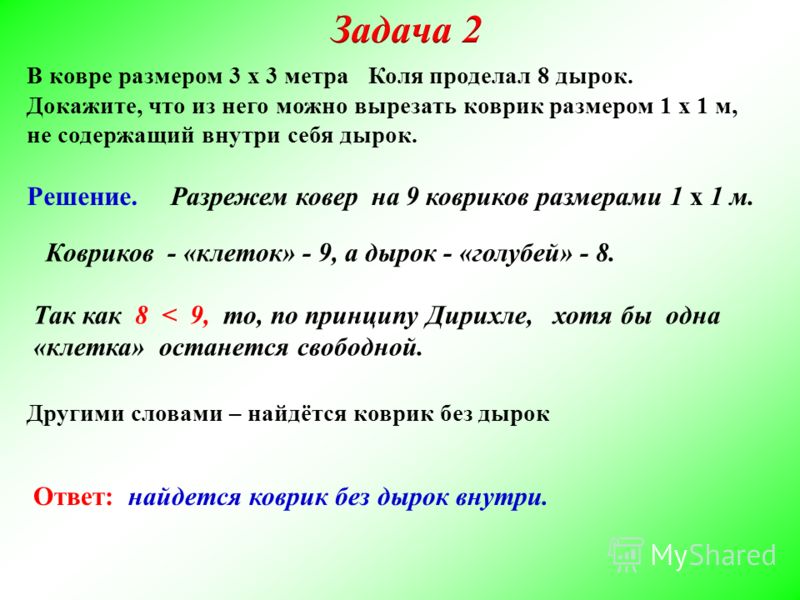 Задача 2

В ковре размером 3 х 3 метра Коля проделал 8 дырок. Докажите, что из него можно вырезать коврик размером 1 х 1 м, не содержащий внутри себя дырок.

Решение. Разрежем ковер на 9 ковриков размерами 1 х 1 м.

Ковриков - «клеток» - 9, а дырок - «голубей» - 8.

Так как $8 < 9$, то, по принципу Дирихле, хотя бы одна «клетка» останется свободной.

Другими словами – найдётся коврик без дырок

Ответ: найдется коврик без дырок внутри.

MyShared